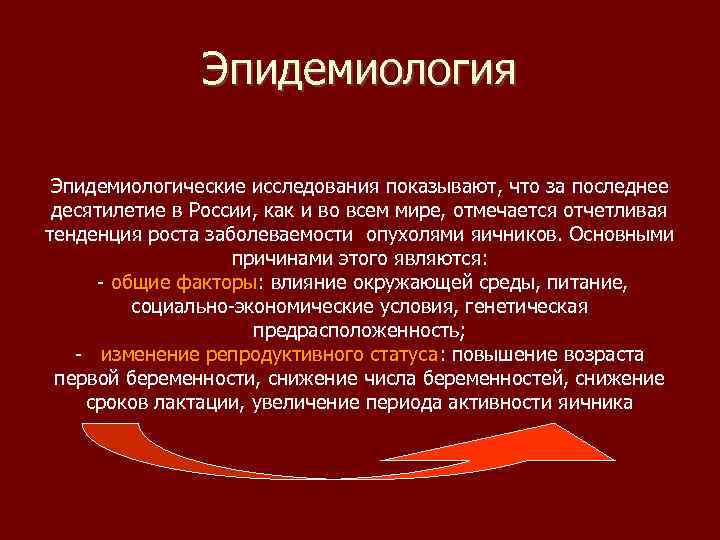 Эпидемиология

Эпидемиологические исследования показывают, что за последнее десятилетие в России, как и во всем мире, отмечается отчетливая тенденция роста заболеваемости опухолями яичников. Основными причинами этого являются:
- общие факторы: влияние окружающей среды, питание, социально-экономические условия, генетическая предрасположенность;
- изменение репродуктивного статуса: повышение возраста первой беременности, снижение числа беременностей, снижение сроков лактации, увеличение периода активности яичника